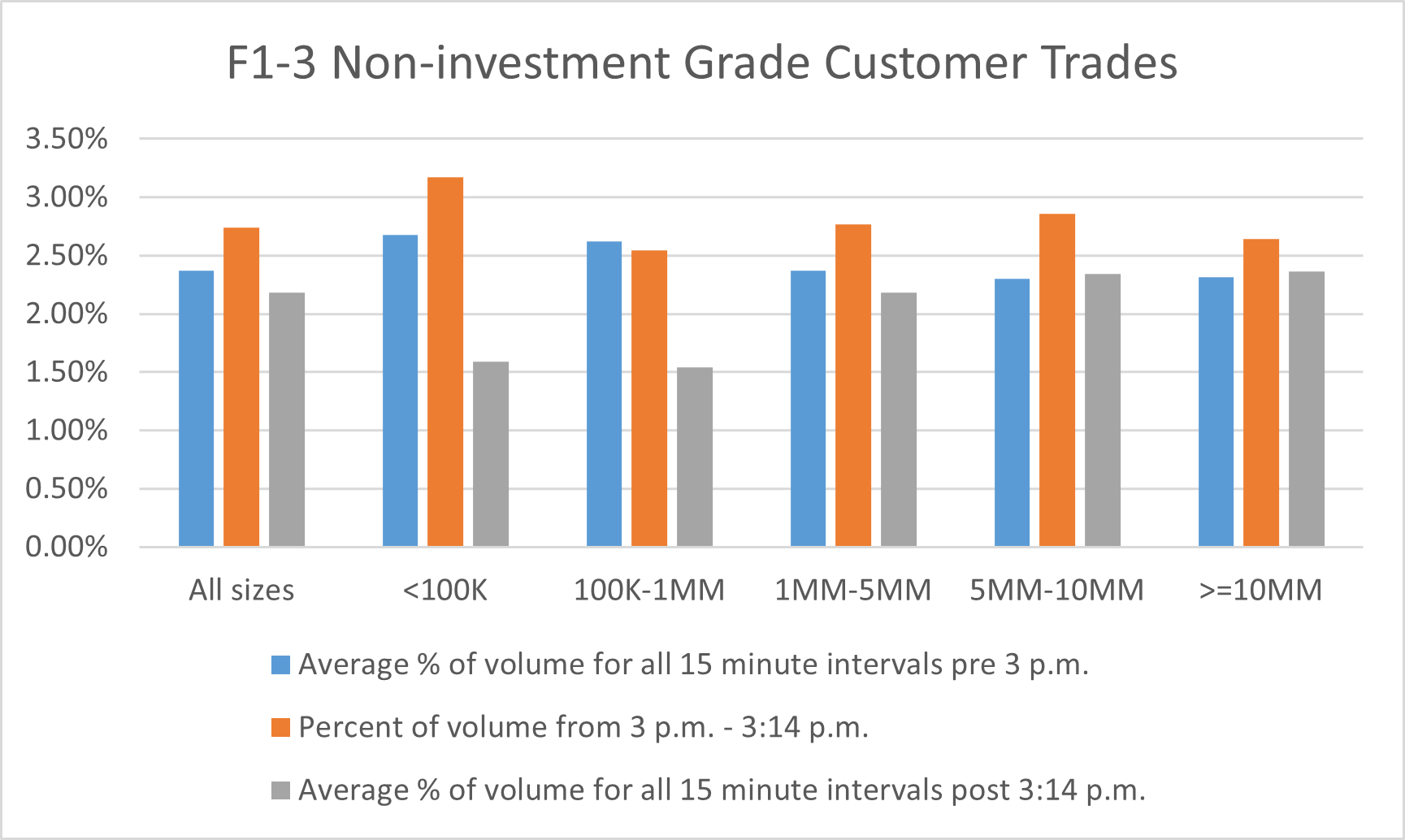 F1-3 Non-investment Grade Customer Trades

3.50%
3.00%
2.50%
2.00%
1.50%
1.00%
0.50%
0.00%

All sizes
<100K
100K-1MM
1MM-5MM
5MM-10MM
>=10MM

Average % of volume for all 15 minute intervals pre 3 p.m.
Percent of volume from 3 p.m. - 3:14 p.m.
Average % of volume for all 15 minute intervals post 3:14 p.m.